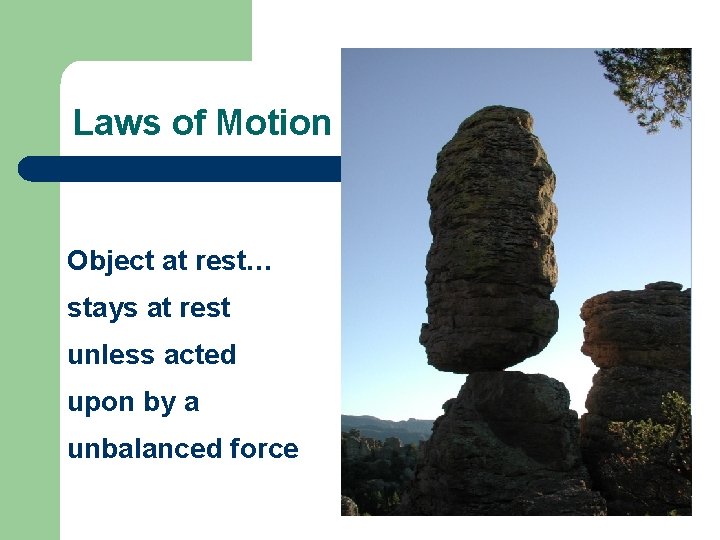 Laws of Motion

Object at rest…
stays at rest
unless acted
upon by a
unbalanced force